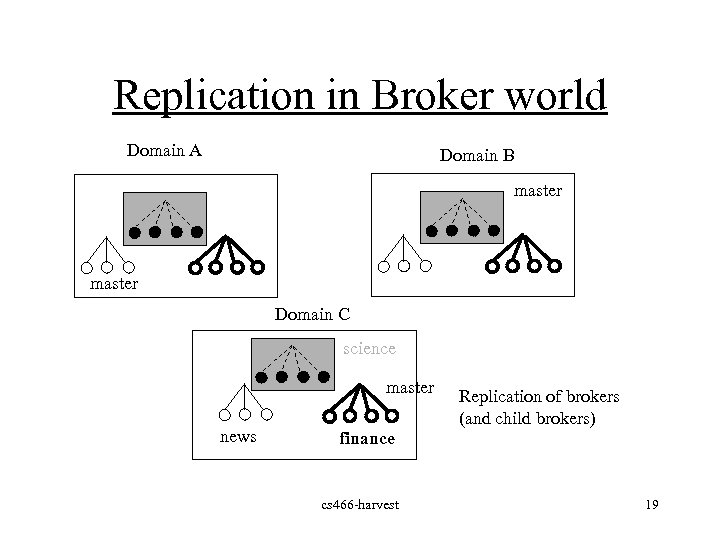 Replication in Broker world

Domain A

master

Domain B

master

Domain C

science

master

news

finance

Replication of brokers (and child brokers)

cs466-harvest

19